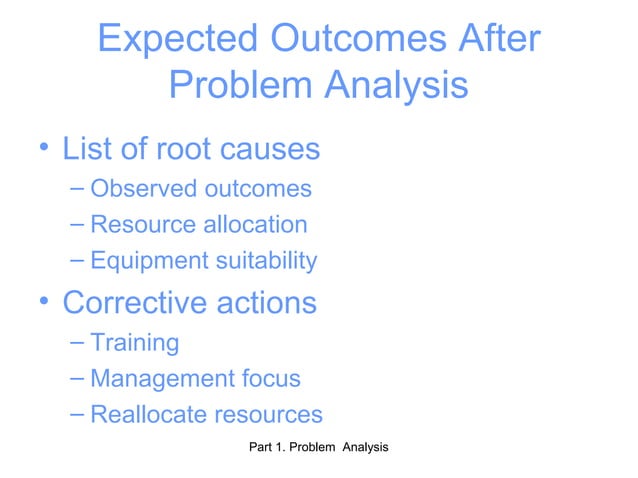 Expected Outcomes After Problem Analysis

• List of root causes
– Observed outcomes
– Resource allocation
– Equipment suitability
• Corrective actions
– Training
– Management focus
– Reallocate resources

Part 1. Problem  Analysis